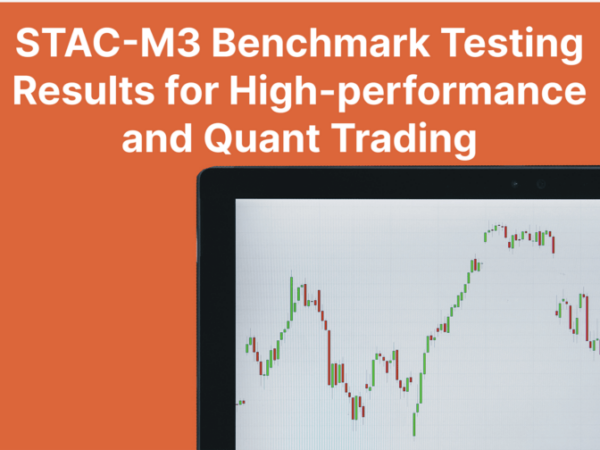 STAC-M3 Benchmark Testing Results for High-performance and Quant Trading